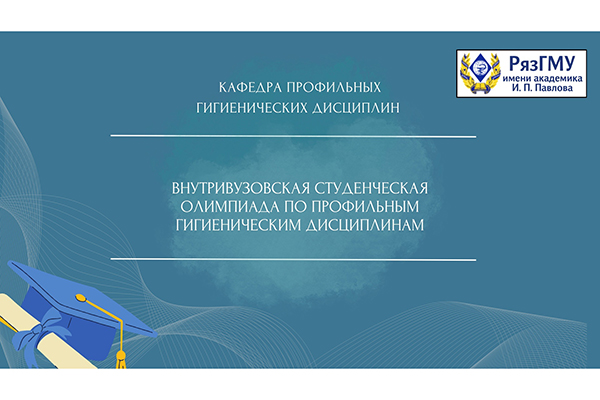 РязГМУ
имени академика
И. П. Павлова

КАФЕДРА ПРОФИЛЬНЫХ ГИГИЕНИЧЕСКИХ ДИСЦИПЛИН

ВНУТРИВУЗОВСКАЯ СТУДЕНЧЕСКАЯ ОЛИМПИАДА ПО ПРОФИЛЬНЫМ ГИГИЕНИЧЕСКИМ ДИСЦИПЛИНАМ